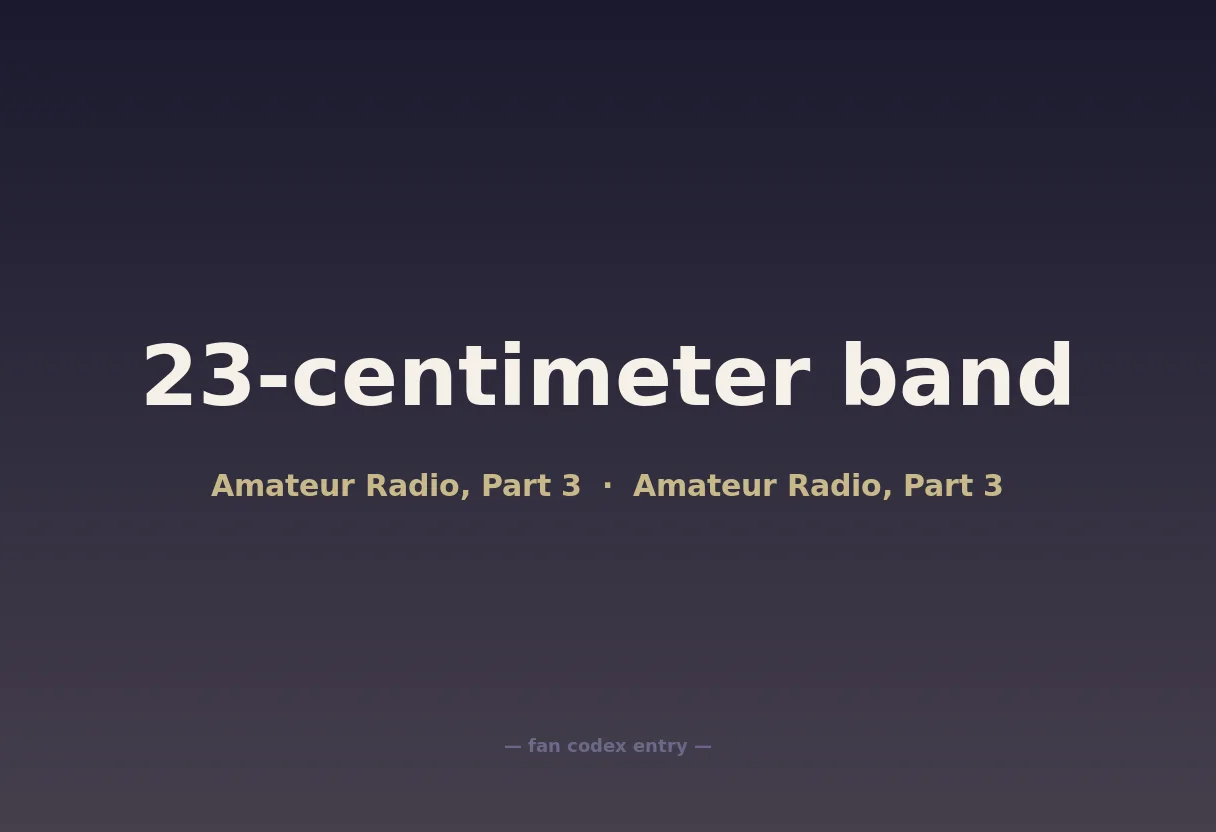 23-centimeter band

Amateur Radio, Part 3 · Amateur Radio, Part 3

— fan codex entry —